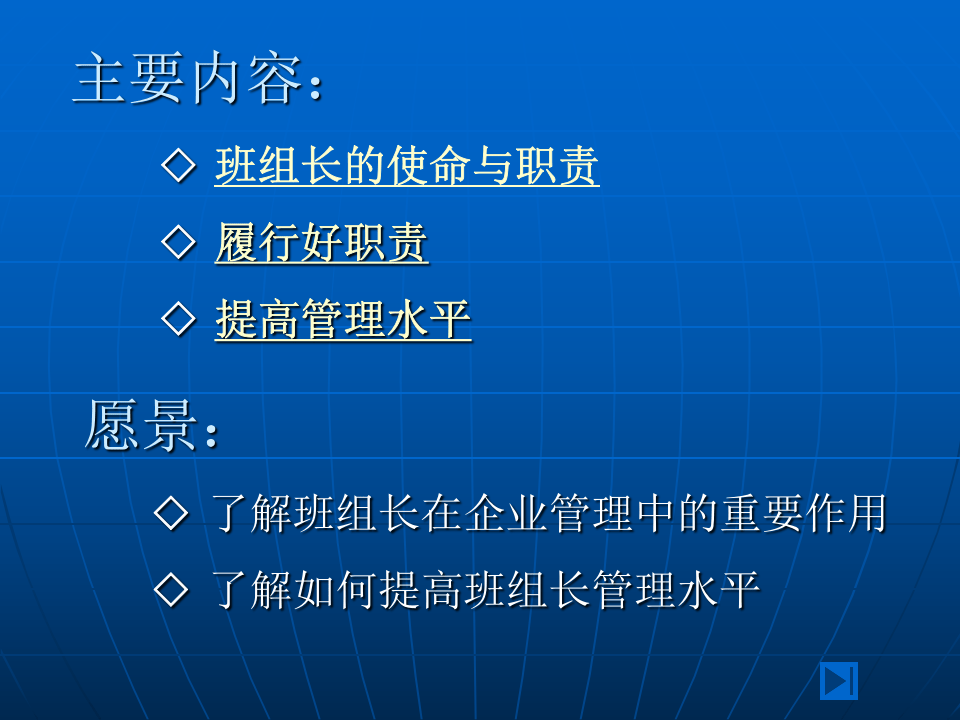 主要内容：

◇ 班组长的使命与职责

◇ 履行好职责

◇ 提高管理水平

愿景：

◇ 了解班组长在企业管理中的重要作用

◇ 了解如何提高班组长管理水平